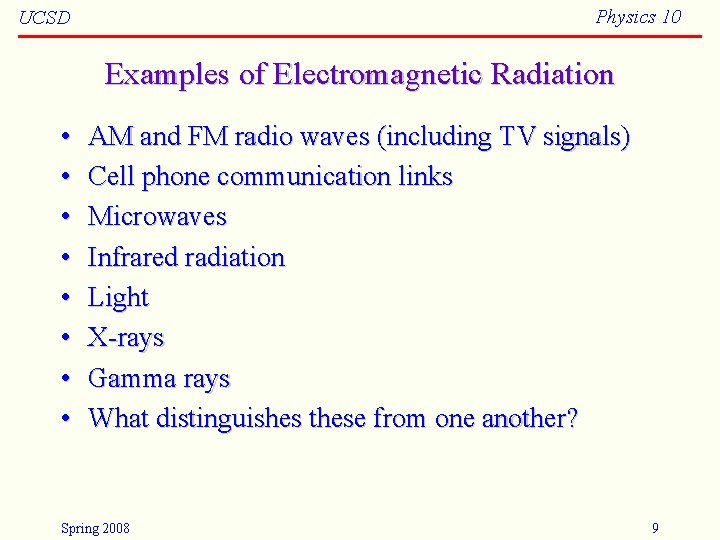 UCSD

Physics 10

Examples of Electromagnetic Radiation

• AM and FM radio waves (including TV signals)
• Cell phone communication links
• Microwaves
• Infrared radiation
• Light
• X-rays
• Gamma rays
• What distinguishes these from one another?

Spring 2008

9